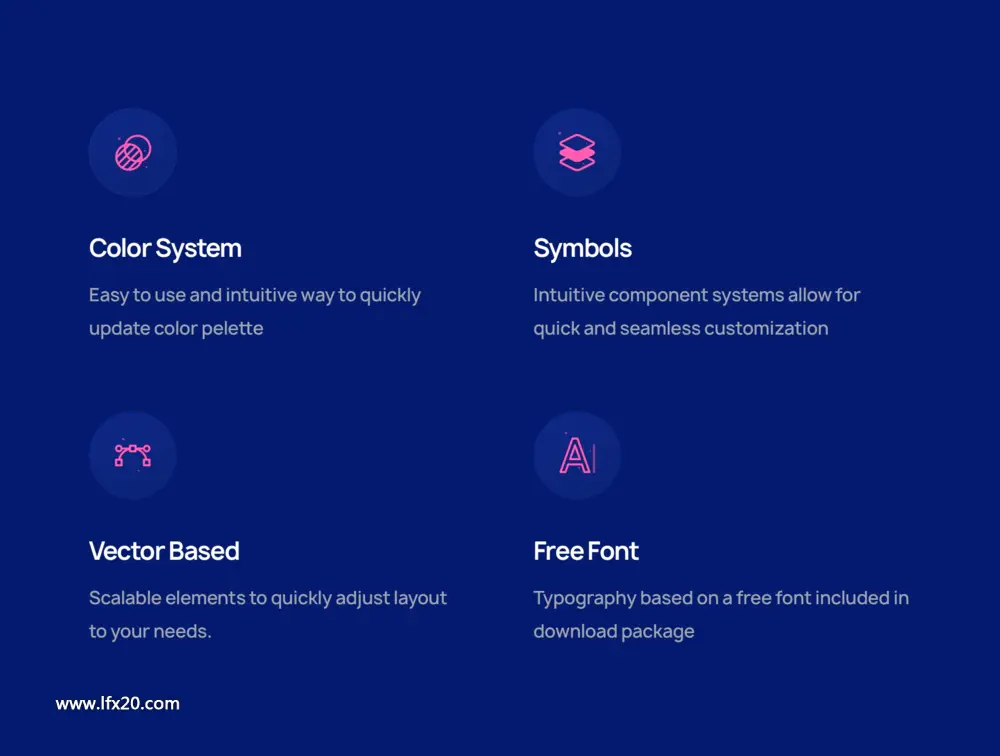 Color System

Easy to use and intuitive way to quickly update color pelette

Symbols

Intuitive component systems allow for quick and seamless customization

Vector Based

Scalable elements to quickly adjust layout to your needs.

Free Font

Typography based on a free font included in download package

www.lfx20.com